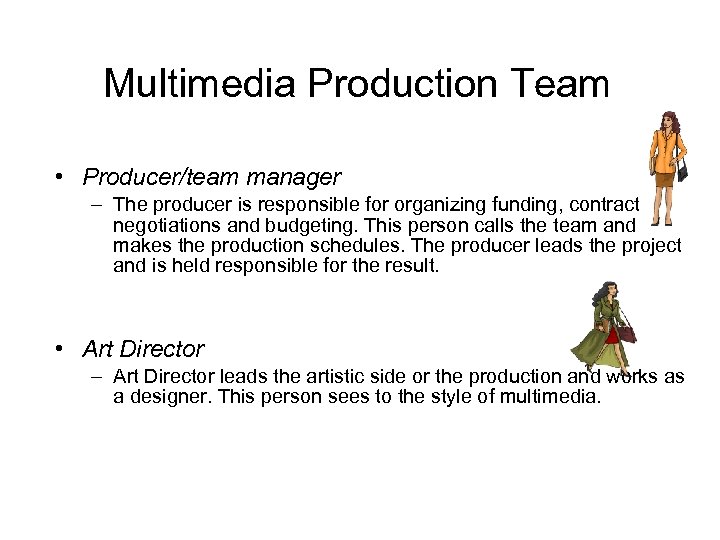 Multimedia Production Team

• Producer/team manager
– The producer is responsible for organizing funding, contract negotiations and budgeting. This person calls the team and makes the production schedules. The producer leads the project and is held responsible for the result.

• Art Director
– Art Director leads the artistic side or the production and works as a designer. This person sees to the style of multimedia.